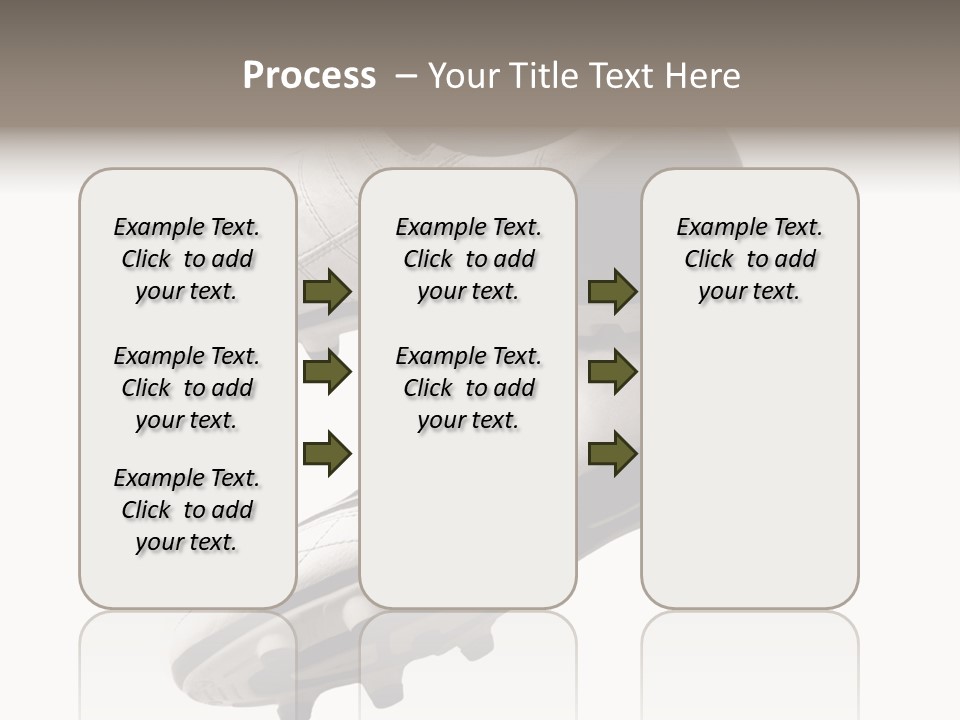 Process – Your Title Text Here

Example Text. Click to add your text.

Example Text. Click to add your text.

Example Text. Click to add your text.

Example Text. Click to add your text.

Example Text. Click to add your text.

Example Text. Click to add your text.